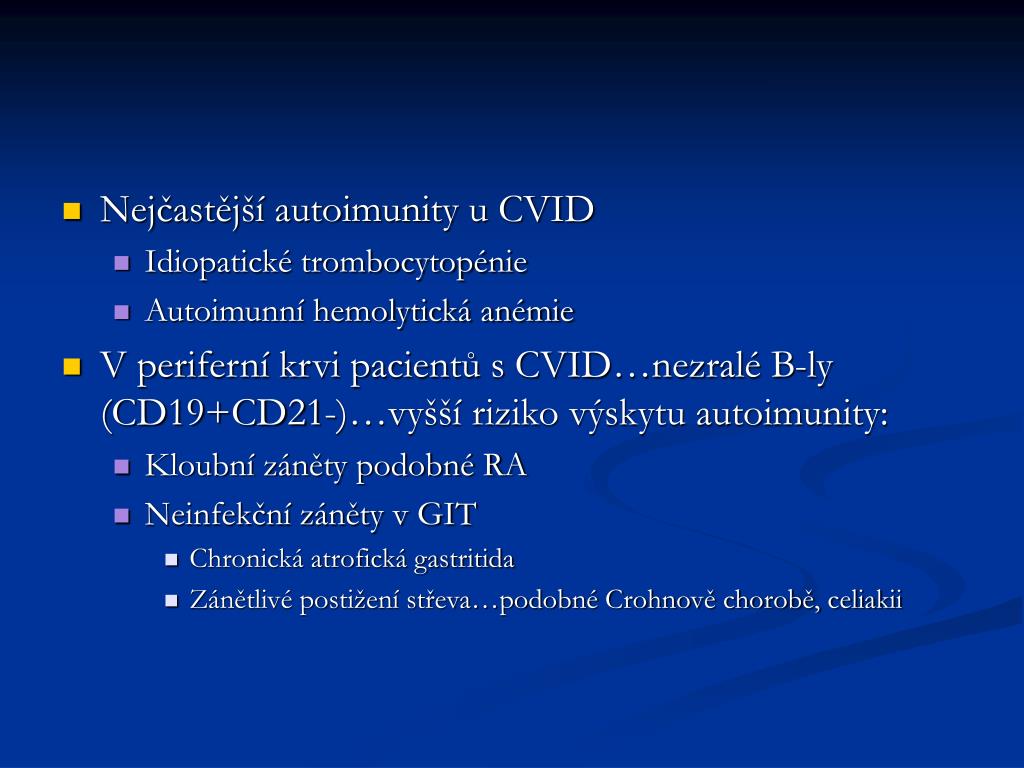 Nejčastější autoimunity u CVID

Idiopatické trombocytopénie

Autoimunní hemolytická anémie

V periferní krvi pacientů s CVID…nezralé B-ly (CD19+CD21-)…vyšší riziko výskytu autoimunity:

Kloubní záněty podobné RA

Neinfekční záněty v GIT

Chronická atrofická gastritida

Zánětlivé postižení střeva…podobné Crohnově chorobě, celiakii